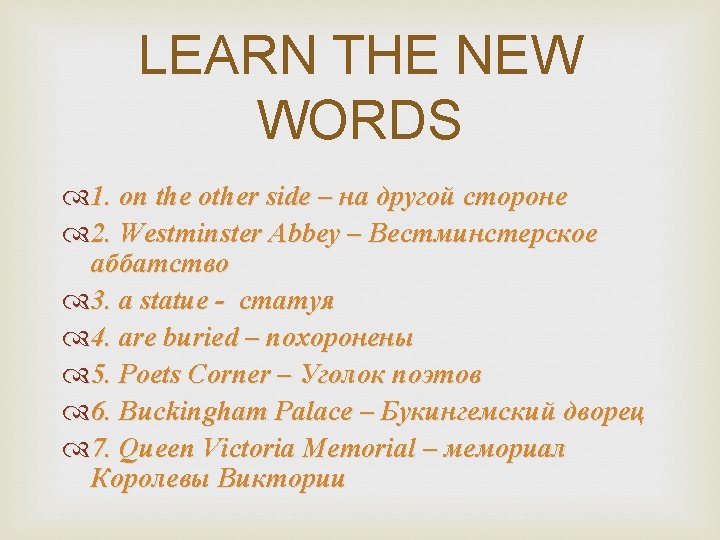 LEARN THE NEW WORDS

1. on the other side – на другой стороне

2. Westminster Abbey – Вестминстерское аббатство

3. a statue - статуя

4. are buried – похоронены

5. Poets Corner – Уголок поэтов

6. Buckingham Palace – Букингемский дворец

7. Queen Victoria Memorial – мемориал Королевы Виктории